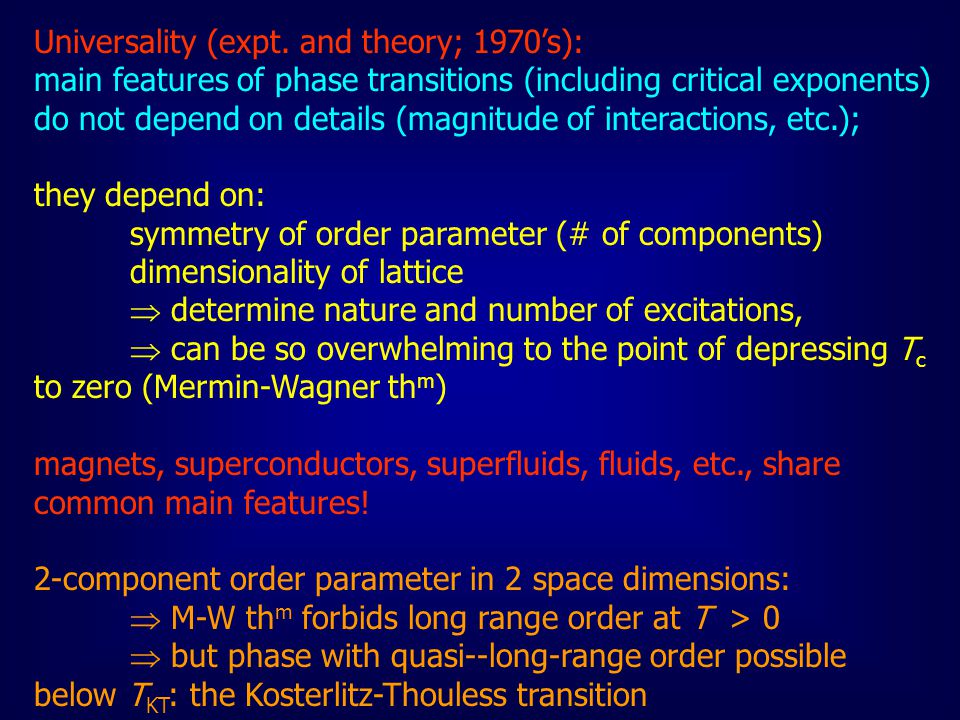 Universality (expt. and theory; 1970's):
main features of phase transitions (including critical exponents) do not depend on details (magnitude of interactions, etc.);

they depend on:
symmetry of order parameter (# of components)
dimensionality of lattice
$\Rightarrow$ determine nature and number of excitations,
$\Rightarrow$ can be so overwhelming to the point of depressing $T_c$ to zero (Mermin-Wagner th$^m$)

magnets, superconductors, superfluids, fluids, etc., share common main features!

2-component order parameter in 2 space dimensions:
$\Rightarrow$ M-W th$^m$ forbids long range order at $T > 0$
$\Rightarrow$ but phase with quasi--long-range order possible below $T_{KT}$: the Kosterlitz-Thouless transition